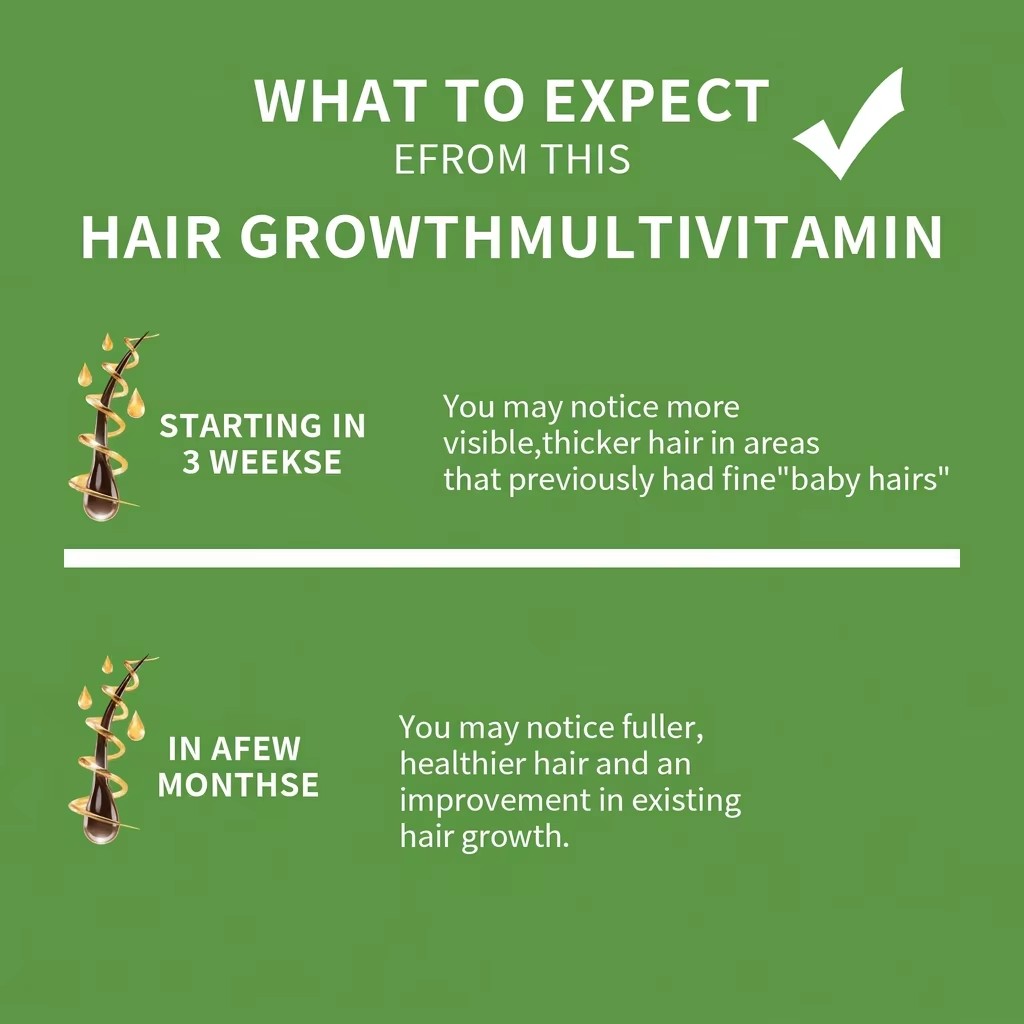 WHAT TO EXPECT
EFROM THIS
HAIR GROWTHMULTIVITAMIN

STARTING IN 3 WEEKSE

You may notice more visible,thicker hair in areas that previously had fine"baby hairs"

IN AFEW MONTHSE

You may notice fuller, healthier hair and an improvement in existing hair growth.